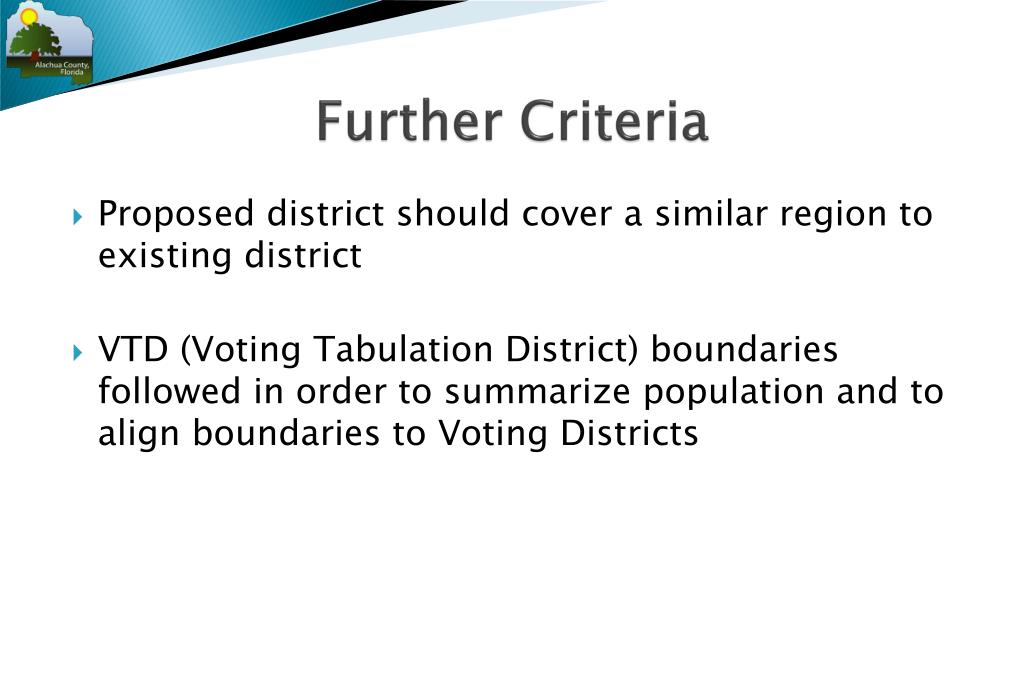 Alachua County, Florida

Further Criteria

Proposed district should cover a similar region to existing district

VTD (Voting Tabulation District) boundaries followed in order to summarize population and to align boundaries to Voting Districts